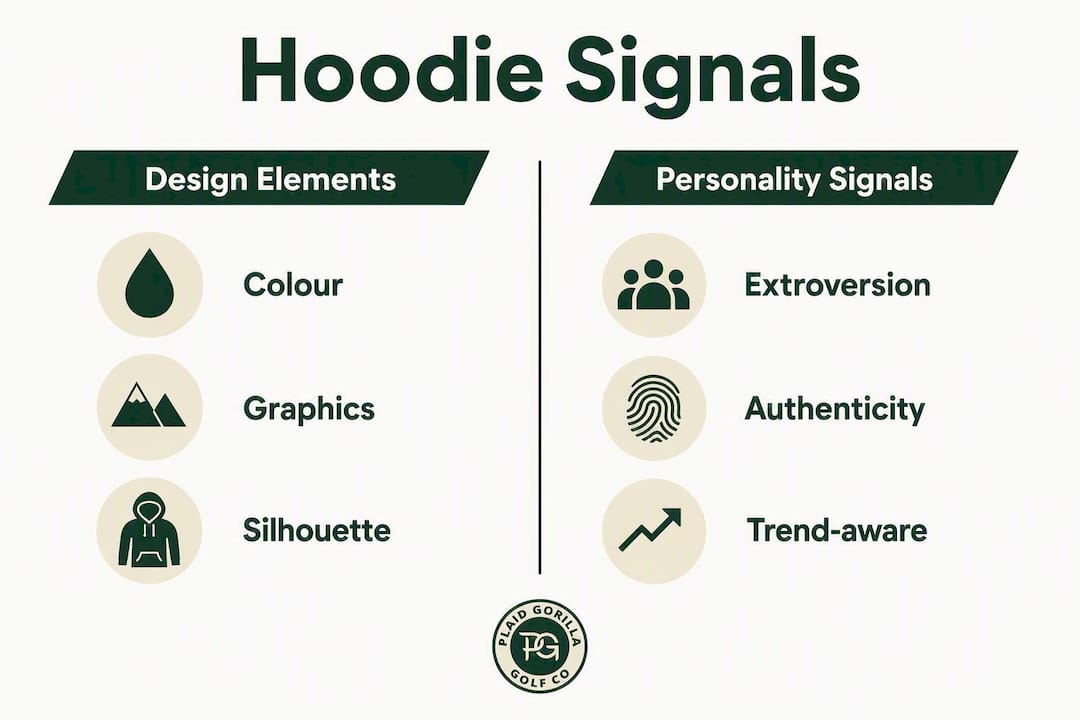 Hoodie Signals

Design Elements

Colour

Graphics

Silhouette

Personality Signals

Extroversion

Authenticity

Trend-aware

PLAID GORILLA
PG
GOLF CO